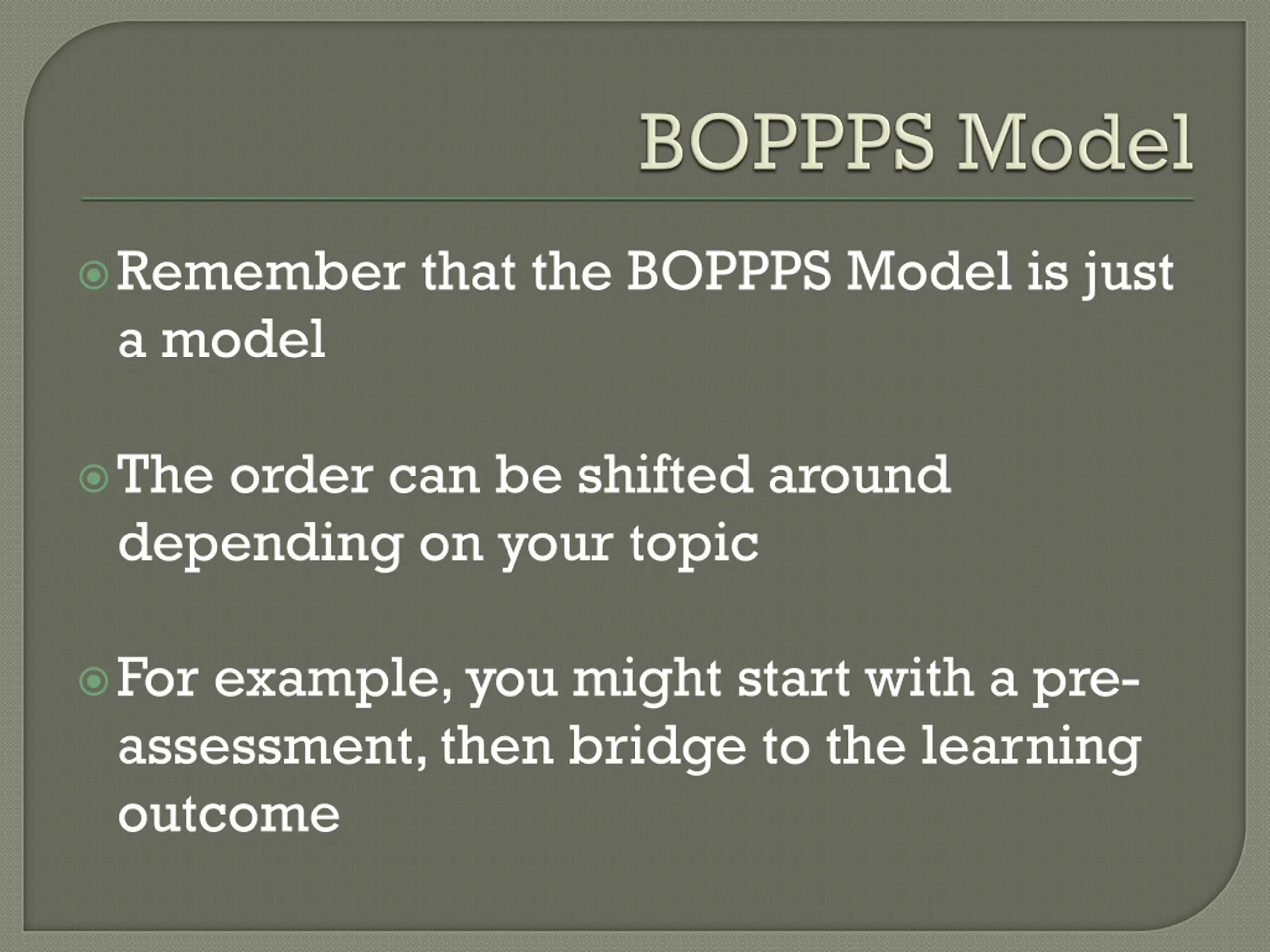 BOPPPS Model

Remember that the BOPPPS Model is just a model

The order can be shifted around depending on your topic

For example, you might start with a pre-assessment, then bridge to the learning outcome